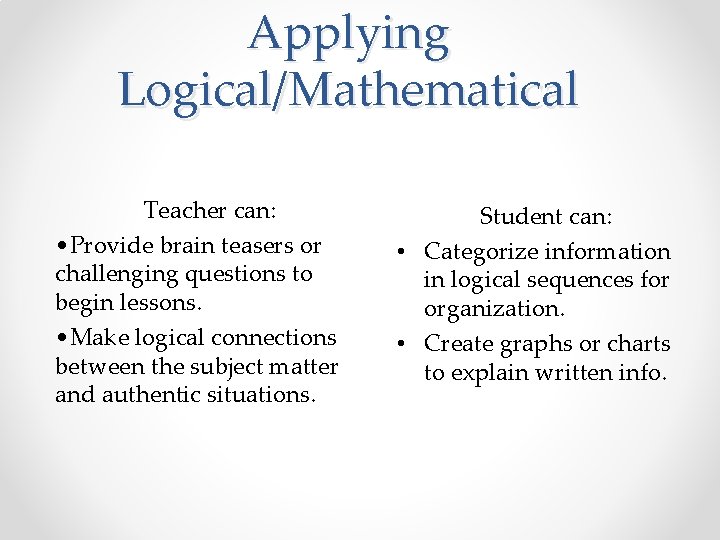 Applying Logical/Mathematical

Teacher can:

•Provide brain teasers or challenging questions to begin lessons.

•Make logical connections between the subject matter and authentic situations.

Student can:

• Categorize information in logical sequences for organization.

• Create graphs or charts to explain written info.